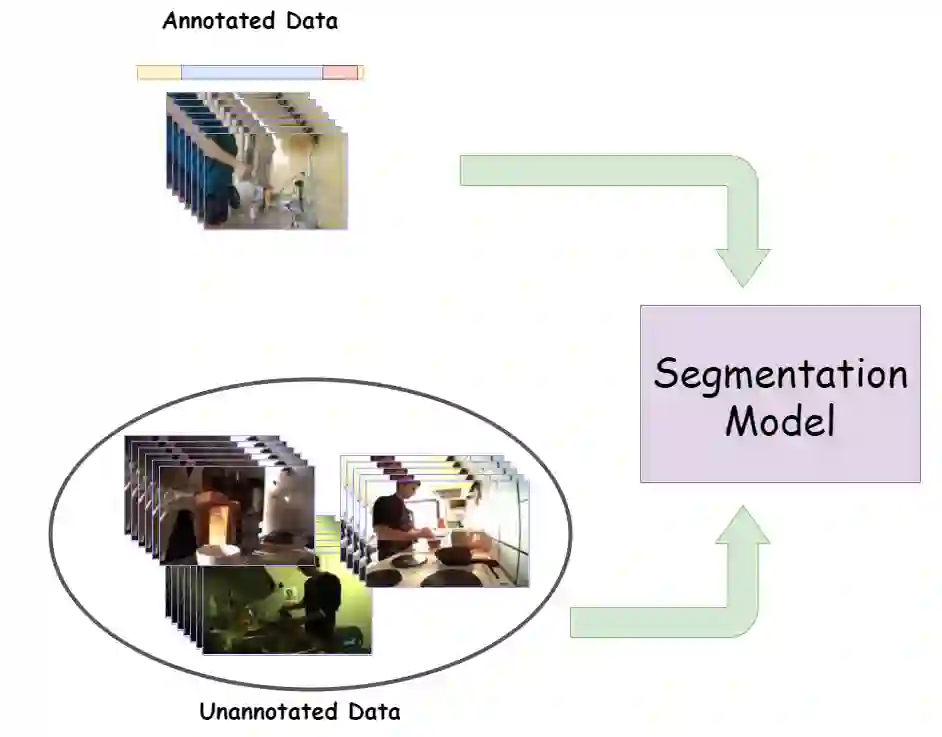 Annotated Data

Segmentation Model

Unannotated Data